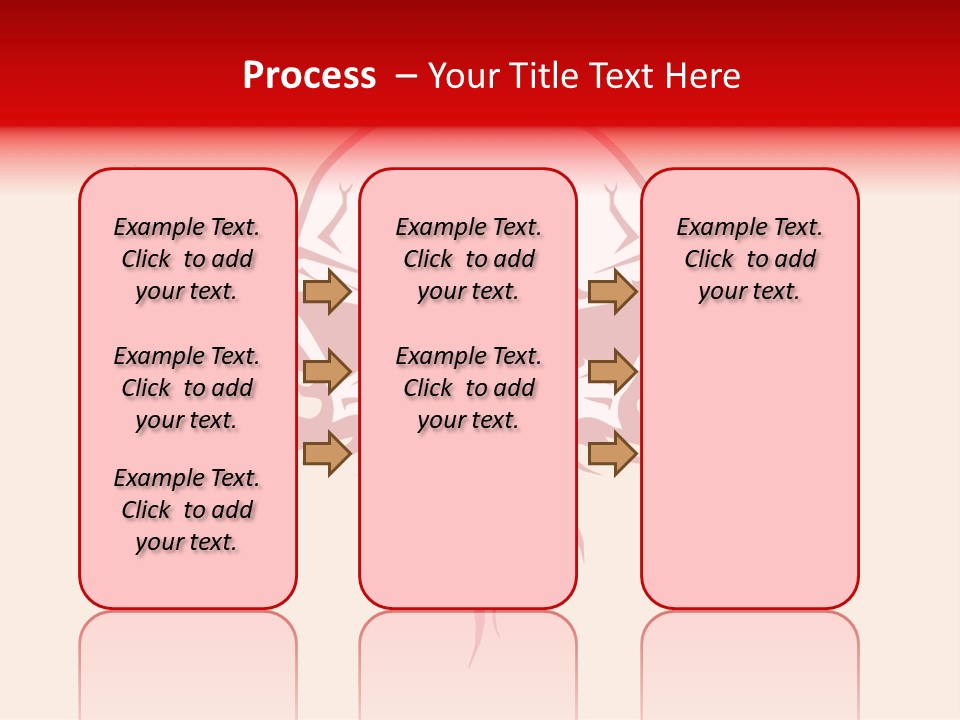 Process – Your Title Text Here

Example Text. Click to add your text.

Example Text. Click to add your text.

Example Text. Click to add your text.

Example Text. Click to add your text.

Example Text. Click to add your text.

Example Text. Click to add your text.